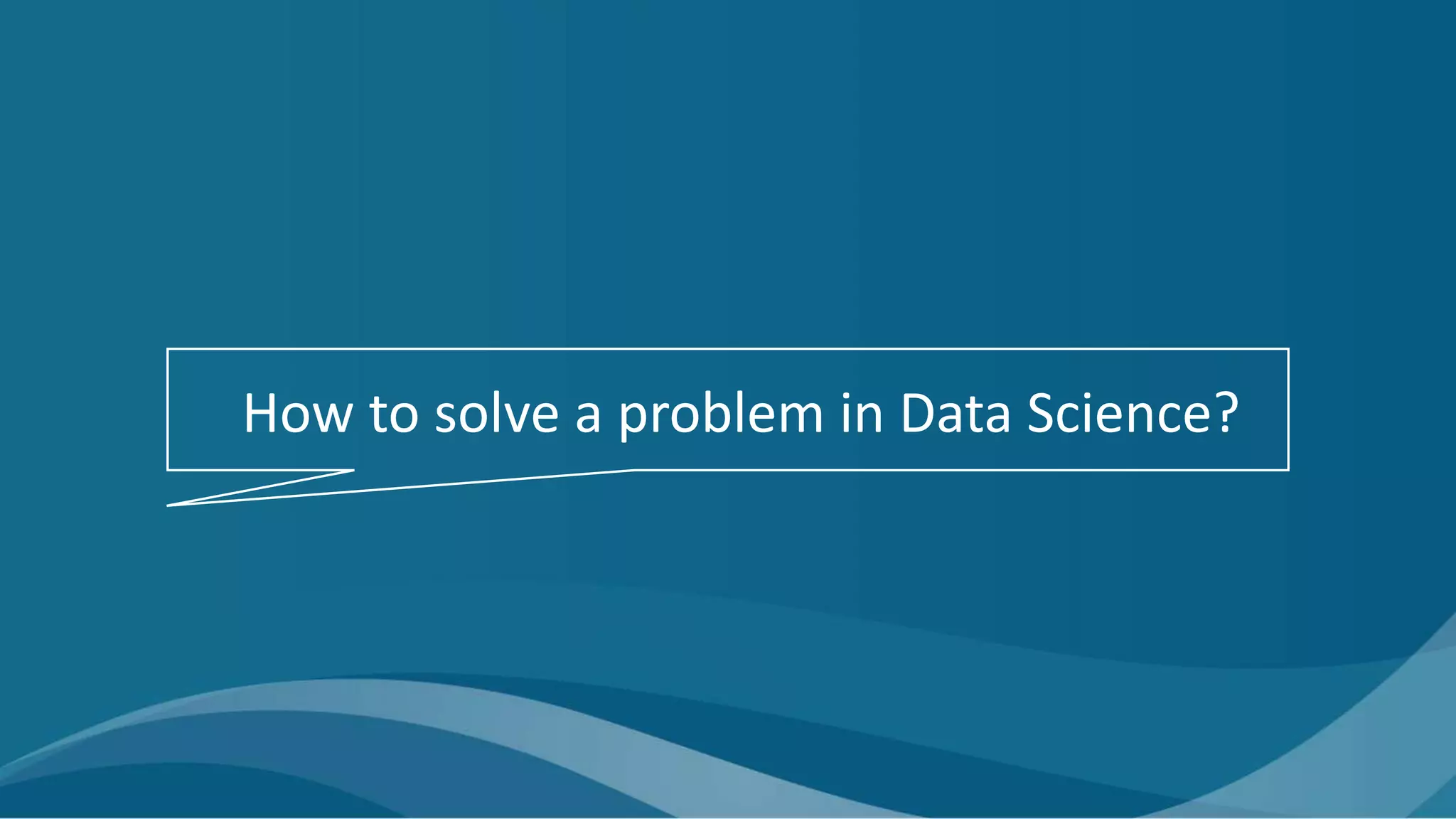 How to solve a problem in Data Science?